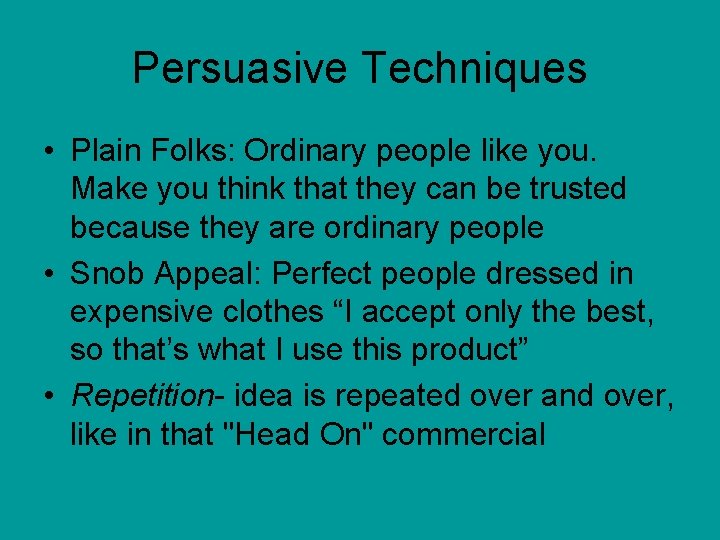 Persuasive Techniques

• Plain Folks: Ordinary people like you. Make you think that they can be trusted because they are ordinary people
• Snob Appeal: Perfect people dressed in expensive clothes “I accept only the best, so that’s what I use this product”
• Repetition- idea is repeated over and over, like in that "Head On" commercial